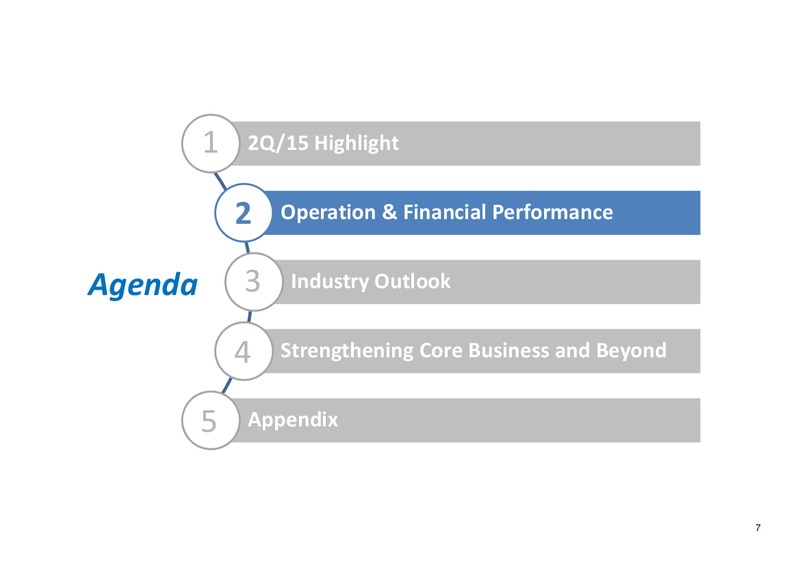 Agenda

1 2Q/15 Highlight

2 Operation & Financial Performance

3 Industry Outlook

4 Strengthening Core Business and Beyond

5 Appendix

7